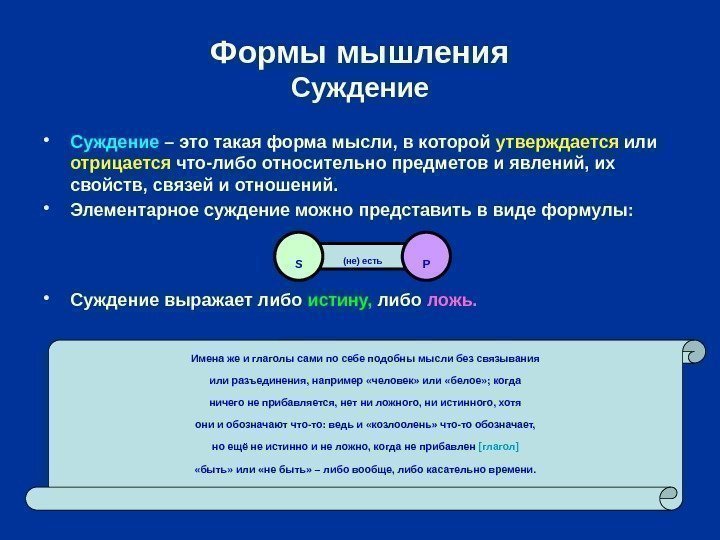 Формы мышления
Суждение

• Суждение – это такая форма мысли, в которой утверждается или отрицается что-либо относительно предметов и явлений, их свойств, связей и отношений.

• Элементарное суждение можно представить в виде формулы:

S (не) есть P

• Суждение выражает либо истину, либо ложь.

Имена же и глаголы сами по себе подобны мысли без связывания или разъединения, например «человек» или «белое»; когда ничего не прибавляется, нет ни ложного, ни истинного, хотя они и обозначают что-то: ведь и «козлоолень» что-то обозначает, но ещё не истинно и не ложно, когда не прибавлен [глагол] «быть» или «не быть» – либо вообще, либо касательно времени.